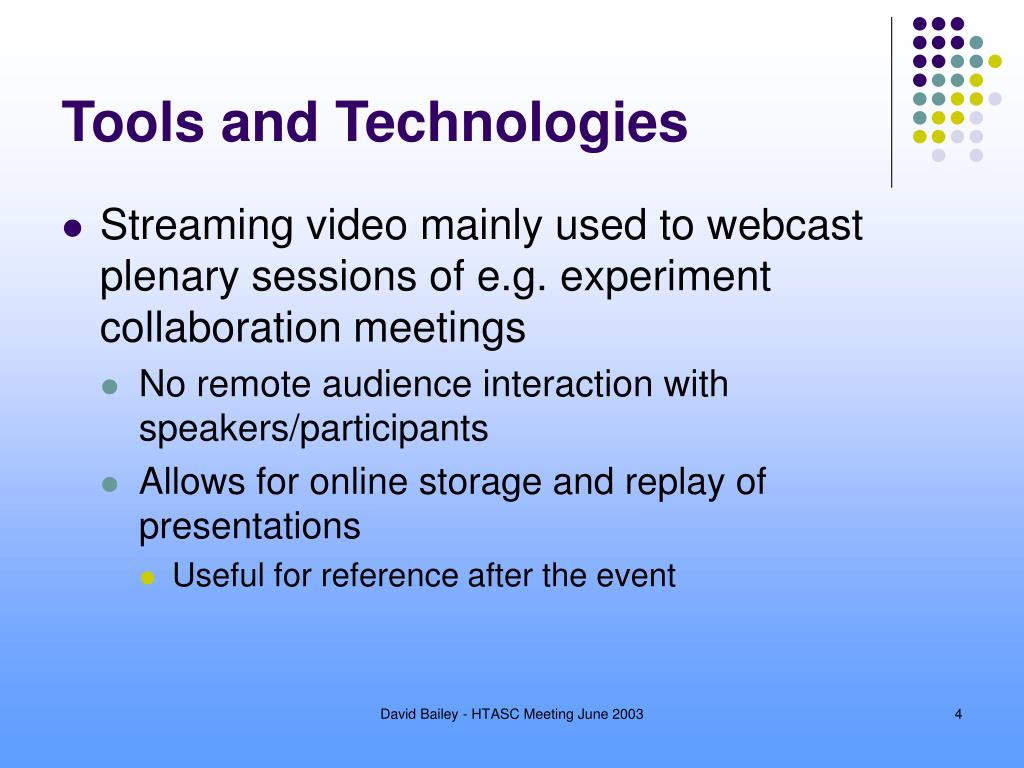 Tools and Technologies

- Streaming video mainly used to webcast plenary sessions of e.g. experiment collaboration meetings
  - No remote audience interaction with speakers/participants
  - Allows for online storage and replay of presentations
    - Useful for reference after the event

David Bailey - HTASC Meeting June 2003

4